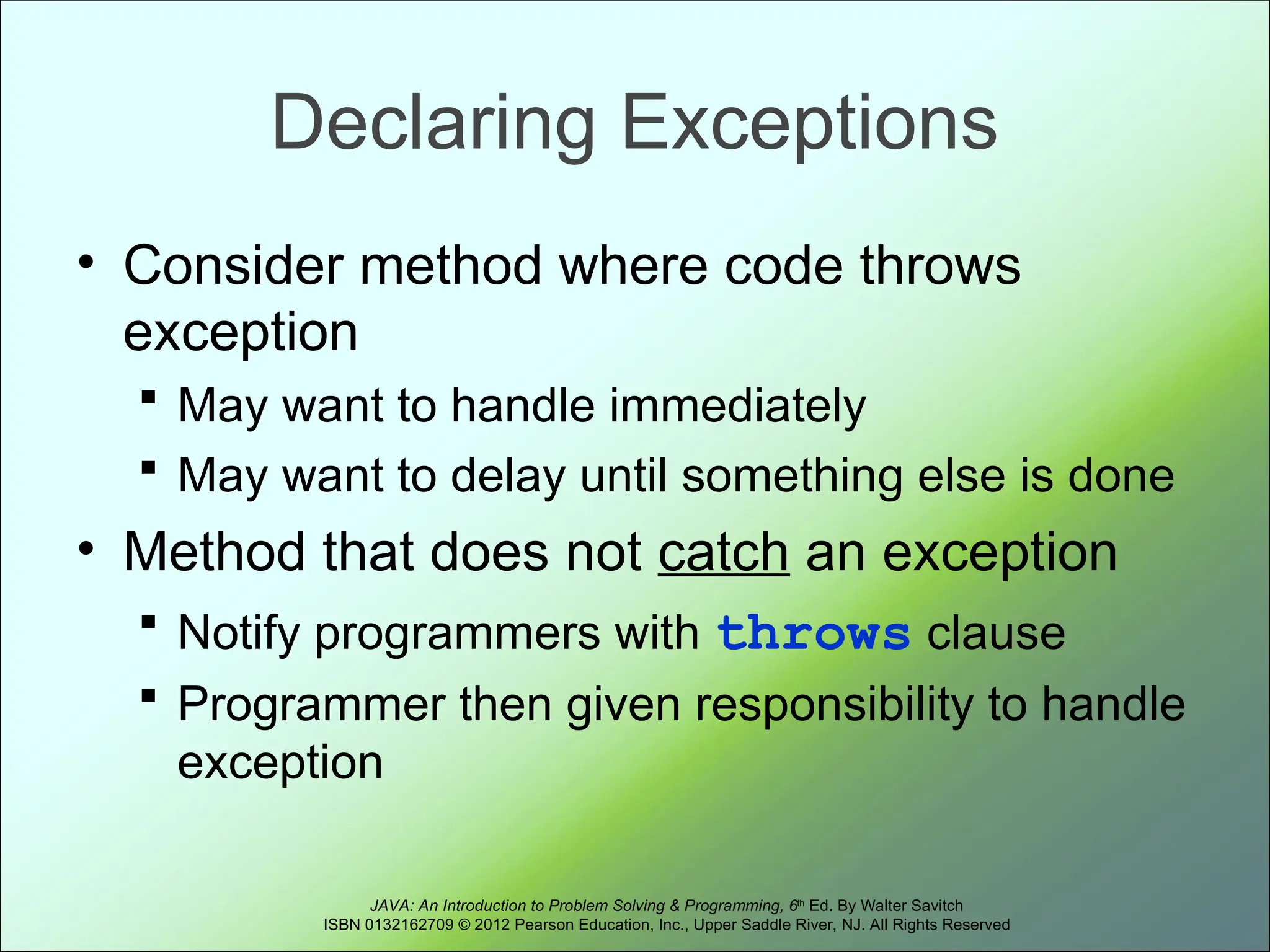 Declaring Exceptions

• Consider method where code throws exception
  ▪ May want to handle immediately
  ▪ May want to delay until something else is done
• Method that does not catch an exception
  ▪ Notify programmers with throws clause
  ▪ Programmer then given responsibility to handle exception

JAVA: An Introduction to Problem Solving & Programming, 6th Ed. By Walter Savitch
ISBN 0132162709 © 2012 Pearson Education, Inc., Upper Saddle River, NJ. All Rights Reserved